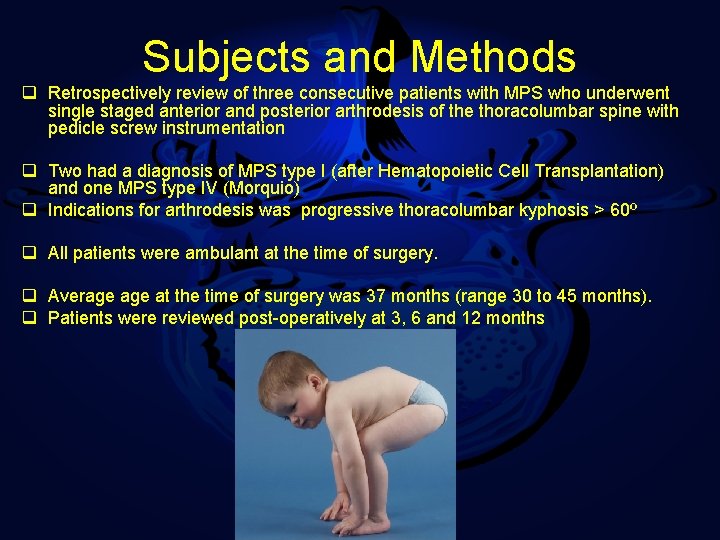 Subjects and Methods

❑ Retrospectively review of three consecutive patients with MPS who underwent single staged anterior and posterior arthrodesis of the thoracolumbar spine with pedicle screw instrumentation

❑ Two had a diagnosis of MPS type I (after Hematopoietic Cell Transplantation) and one MPS type IV (Morquio)

❑ Indications for arthrodesis was progressive thoracolumbar kyphosis > 60º

❑ All patients were ambulant at the time of surgery.

❑ Average age at the time of surgery was 37 months (range 30 to 45 months).

❑ Patients were reviewed post-operatively at 3, 6 and 12 months